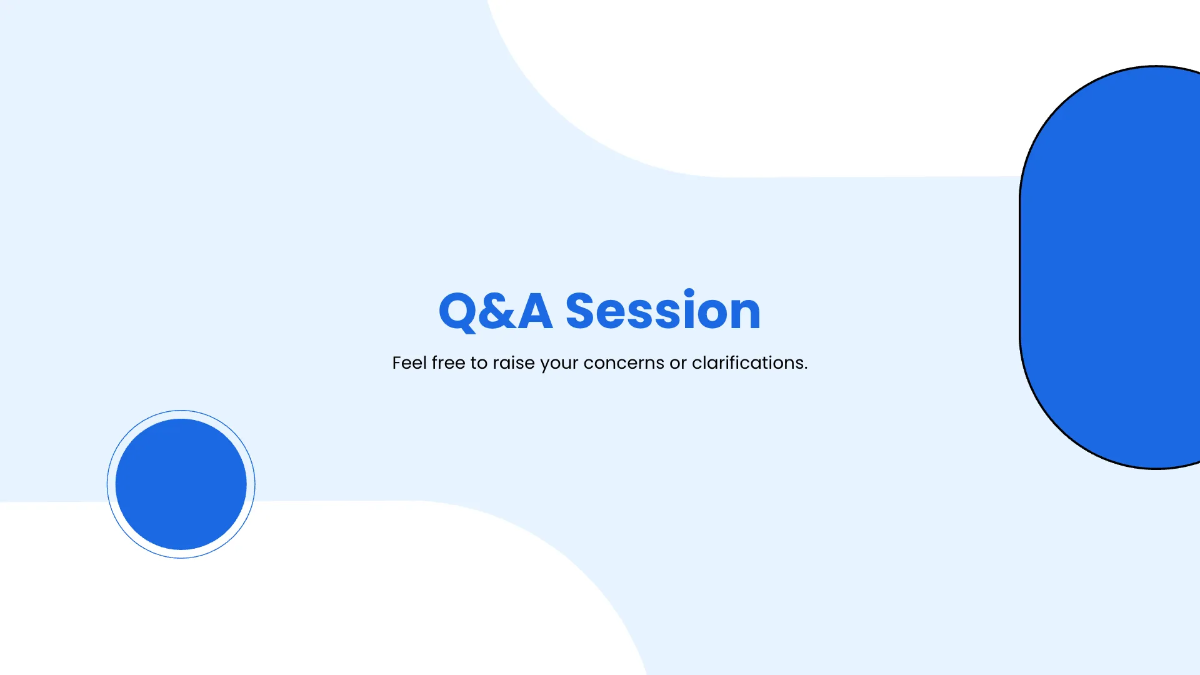 Q&A Session

Feel free to raise your concerns or clarifications.